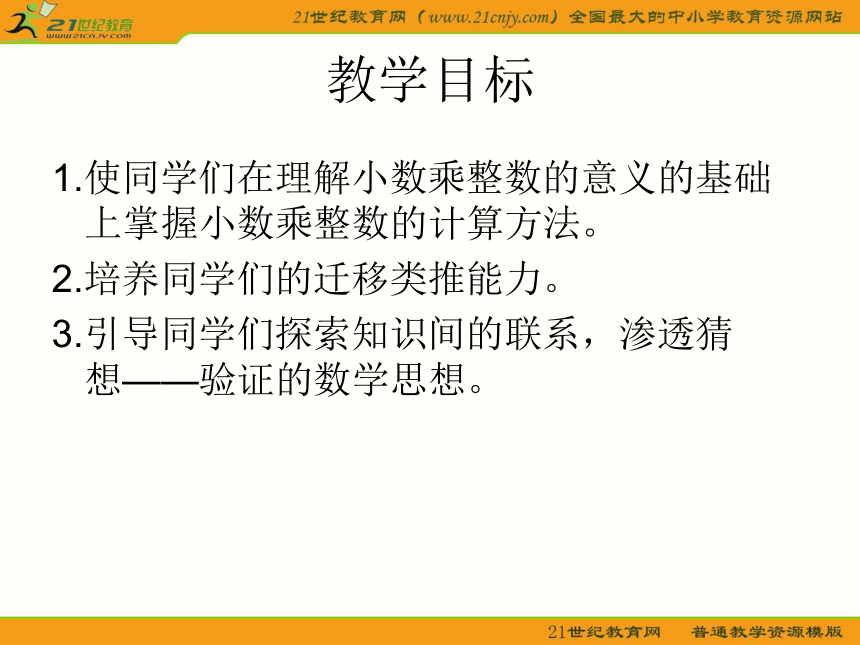 21世纪教育
www.21cnjy.com

21世纪教育网（www.21cnjy.com）全国最大的中小学教育资源网站

教学目标

1.使同学们在理解小数乘整数的意义的基础上掌握小数乘整数的计算方法。

2.培养同学们的迁移类推能力。

3.引导同学们探索知识间的联系，渗透猜想——验证的数学思想。

21世纪教育网　普通教学资源模版